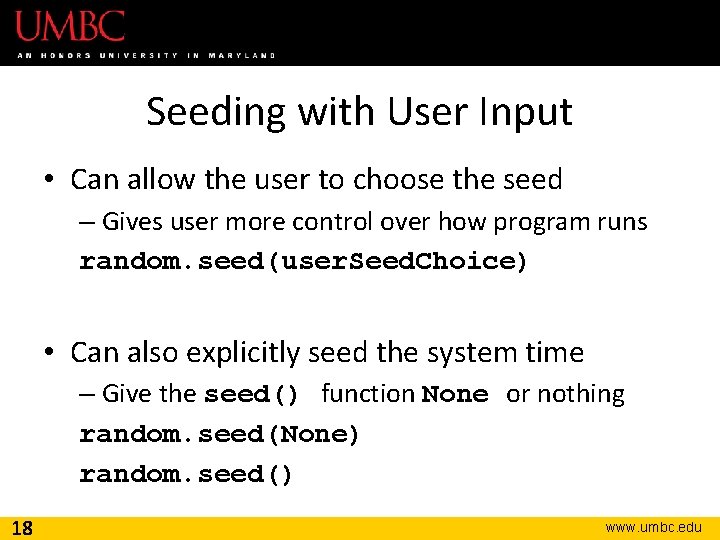 UMBC

AN HONORS UNIVERSITY IN MARYLAND

Seeding with User Input

• Can allow the user to choose the seed
– Gives user more control over how program runs
random.seed(userSeedChoice)

• Can also explicitly seed the system time
– Give the seed() function None or nothing
random.seed(None)
random.seed()

18

www.umbc.edu